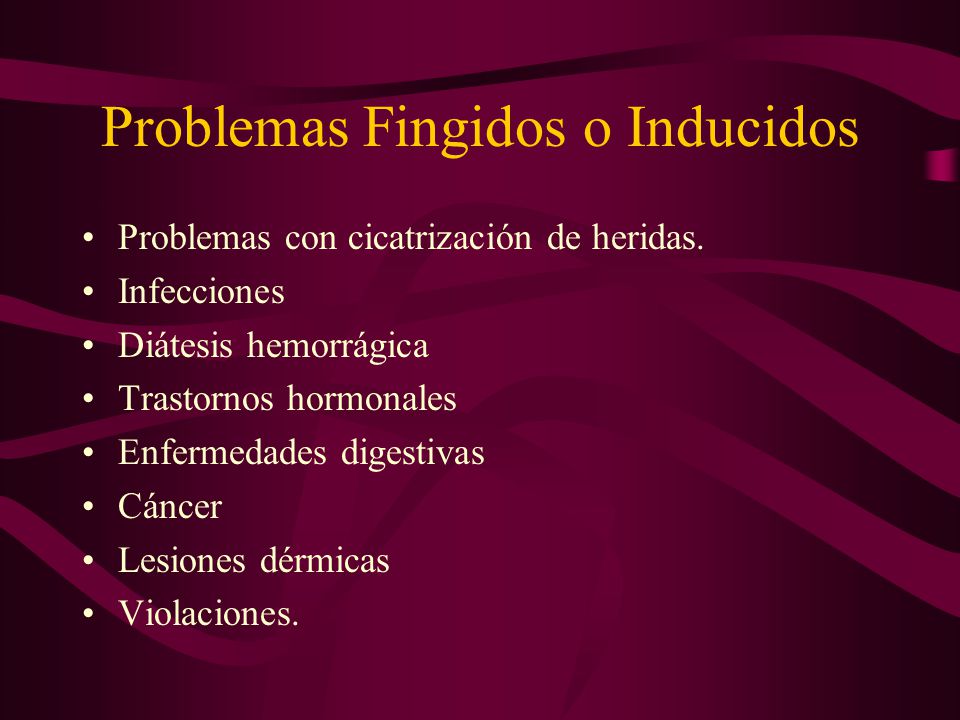 Problemas Fingidos o Inducidos

• Problemas con cicatrización de heridas.
• Infecciones
• Diátesis hemorrágica
• Trastornos hormonales
• Enfermedades digestivas
• Cáncer
• Lesiones dérmicas
• Violaciones.